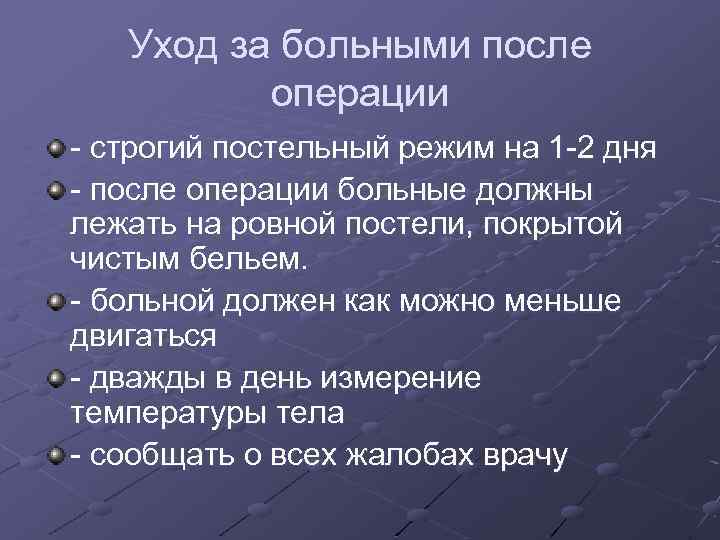 Уход за больными после операции

- строгий постельный режим на 1-2 дня

- после операции больные должны лежать на ровной постели, покрытой чистым бельем.

- больной должен как можно меньше двигаться

- дважды в день измерение температуры тела

- сообщать о всех жалобах врачу